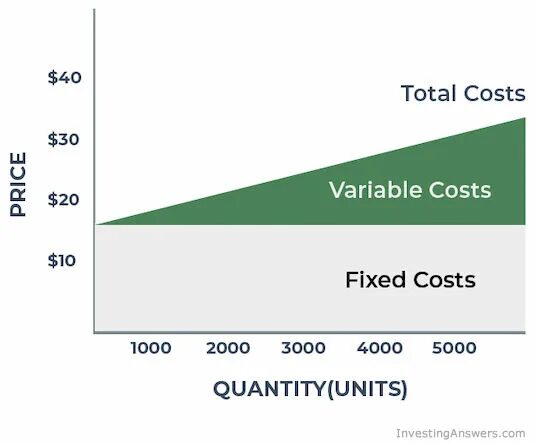 PRICE

\$40
\$30
\$20
\$10

Total Costs

Variable Costs

Fixed Costs

1000 2000 3000 4000 5000

QUANTITY(UNITS)

InvestingAnswers.com